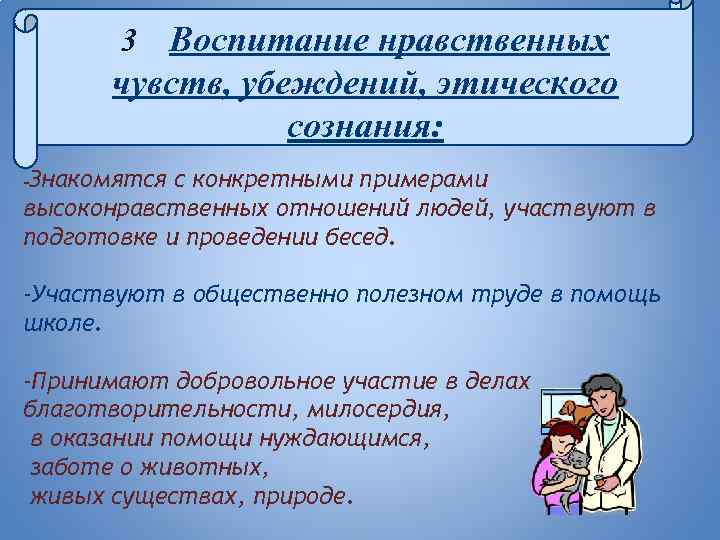 3 Воспитание нравственных чувств, убеждений, этического сознания:

-Знакомятся с конкретными примерами высоконравственных отношений людей, участвуют в подготовке и проведении бесед.

-Участвуют в общественно полезном труде в помощь школе.

-Принимают добровольное участие в делах благотворительности, милосердия, в оказании помощи нуждающимся, заботе о животных, живых существах, природе.